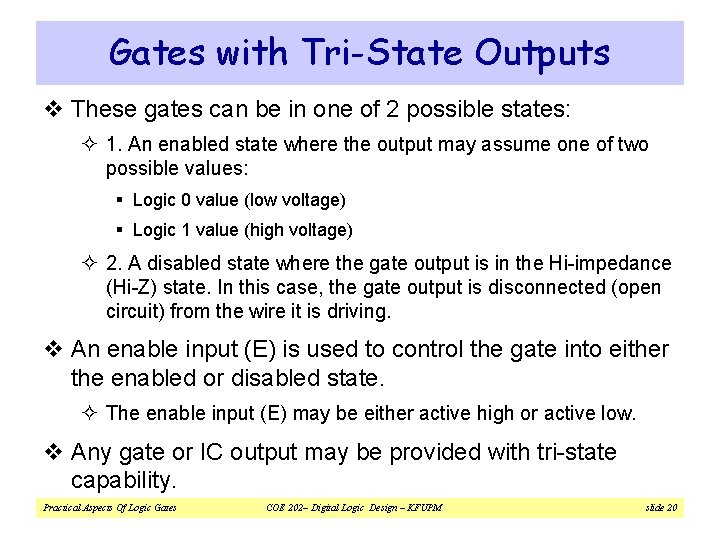 Gates with Tri-State Outputs

❖ These gates can be in one of 2 possible states:

✧ 1. An enabled state where the output may assume one of two possible values:

▪ Logic 0 value (low voltage)

▪ Logic 1 value (high voltage)

✧ 2. A disabled state where the gate output is in the Hi-impedance (Hi-Z) state. In this case, the gate output is disconnected (open circuit) from the wire it is driving.

❖ An enable input (E) is used to control the gate into either the enabled or disabled state.

✧ The enable input (E) may be either active high or active low.

❖ Any gate or IC output may be provided with tri-state capability.

Practical Aspects Of Logic Gates COE 202– Digital Logic Design – KFUPM slide 20